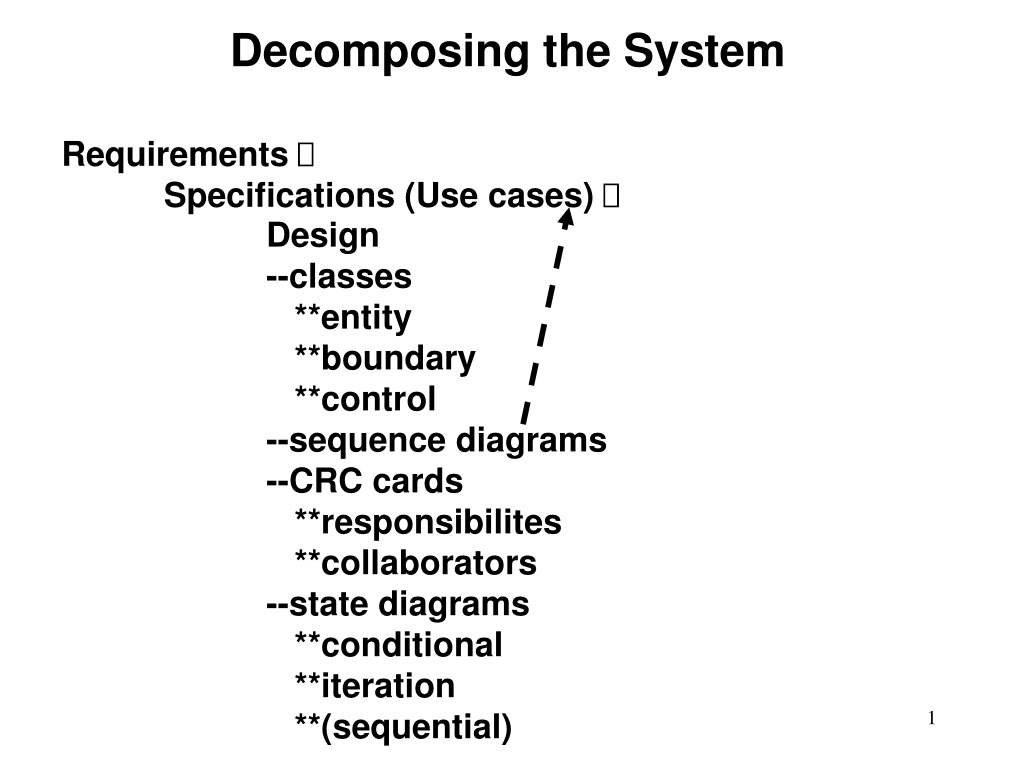 Decomposing the System

Requirements 
Specifications (Use cases) 
Design
--classes
**entity
**boundary
**control
--sequence diagrams
--CRC cards
**responsibilites
**collaborators
--state diagrams
**conditional
**iteration
**(sequential)

1